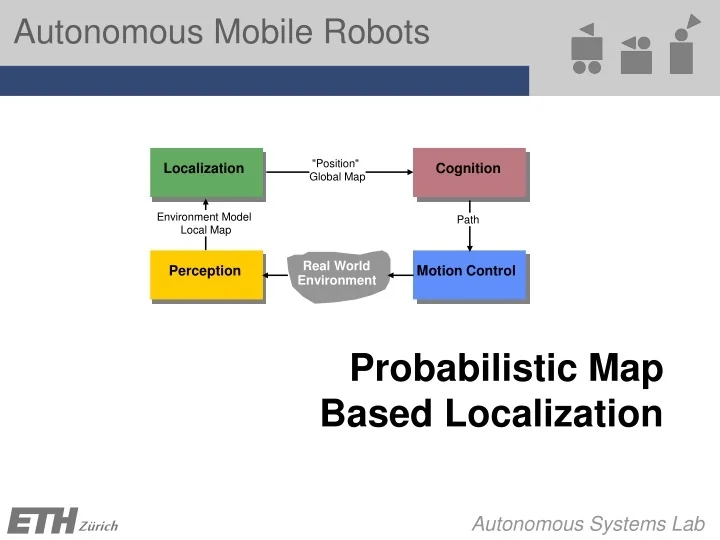 Autonomous Mobile Robots

Localization

"Position"
Global Map

Cognition

Environment Model
Local Map

Path

Perception

Real World
Environment

Motion Control

Probabilistic Map
Based Localization

ETH Zürich

Autonomous Systems Lab